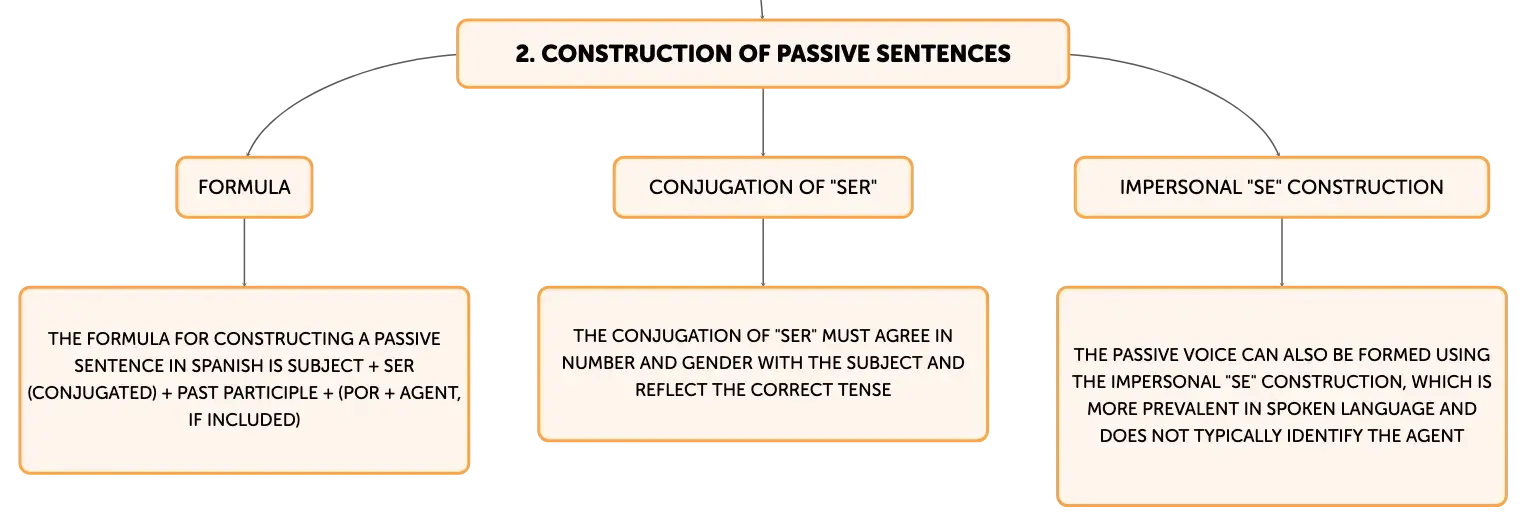 2. CONSTRUCTION OF PASSIVE SENTENCES

FORMULA

THE FORMULA FOR CONSTRUCTING A PASSIVE SENTENCE IN SPANISH IS SUBJECT + SER (CONJUGATED) + PAST PARTICIPLE + (POR + AGENT, IF INCLUDED)

CONJUGATION OF "SER"

THE CONJUGATION OF "SER" MUST AGREE IN NUMBER AND GENDER WITH THE SUBJECT AND REFLECT THE CORRECT TENSE

IMPERSONAL "SE" CONSTRUCTION

THE PASSIVE VOICE CAN ALSO BE FORMED USING THE IMPERSONAL "SE" CONSTRUCTION, WHICH IS MORE PREVALENT IN SPOKEN LANGUAGE AND DOES NOT TYPICALLY IDENTIFY THE AGENT